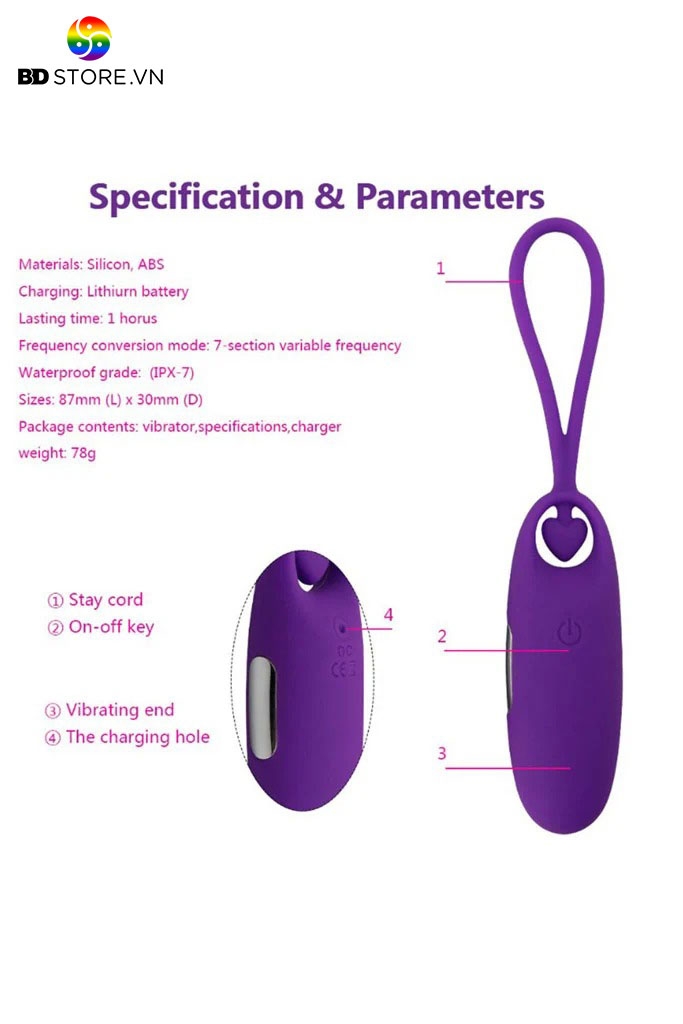 BD STORE.VN

Specification & Parameters

Materials: Silicon, ABS
Charging: Lithiurn battery
Lasting time: 1 horus
Frequency conversion mode: 7-section variable frequency
Waterproof grade: (IPX-7)
Sizes: 87mm (L) x 30mm (D)
Package contents: vibrator,specifications,charger
weight: 78g

1

① Stay cord
② On-off key

③ Vibrating end
④ The charging hole

4
DC
CE

2

3